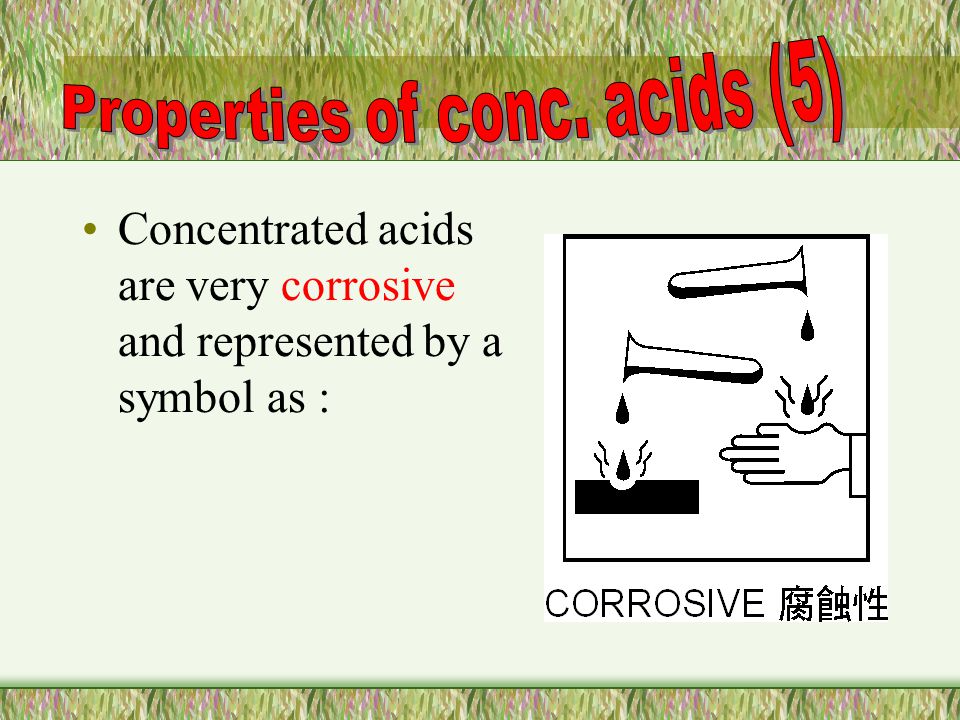 Properties of conc. acids (5)

• Concentrated acids are very corrosive and represented by a symbol as :

CORROSIVE 腐蝕性